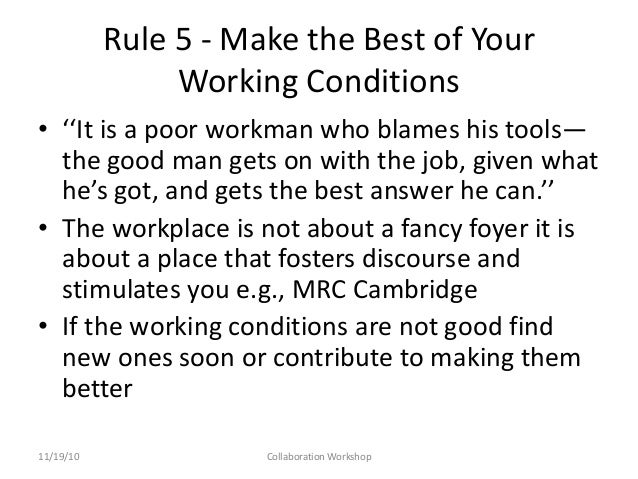 Rule 5 - Make the Best of Your Working Conditions

• ‘‘It is a poor workman who blames his tools—the good man gets on with the job, given what he’s got, and gets the best answer he can.’’

• The workplace is not about a fancy foyer it is about a place that fosters discourse and stimulates you e.g., MRC Cambridge

• If the working conditions are not good find new ones soon or contribute to making them better

11/19/10

Collaboration Workshop